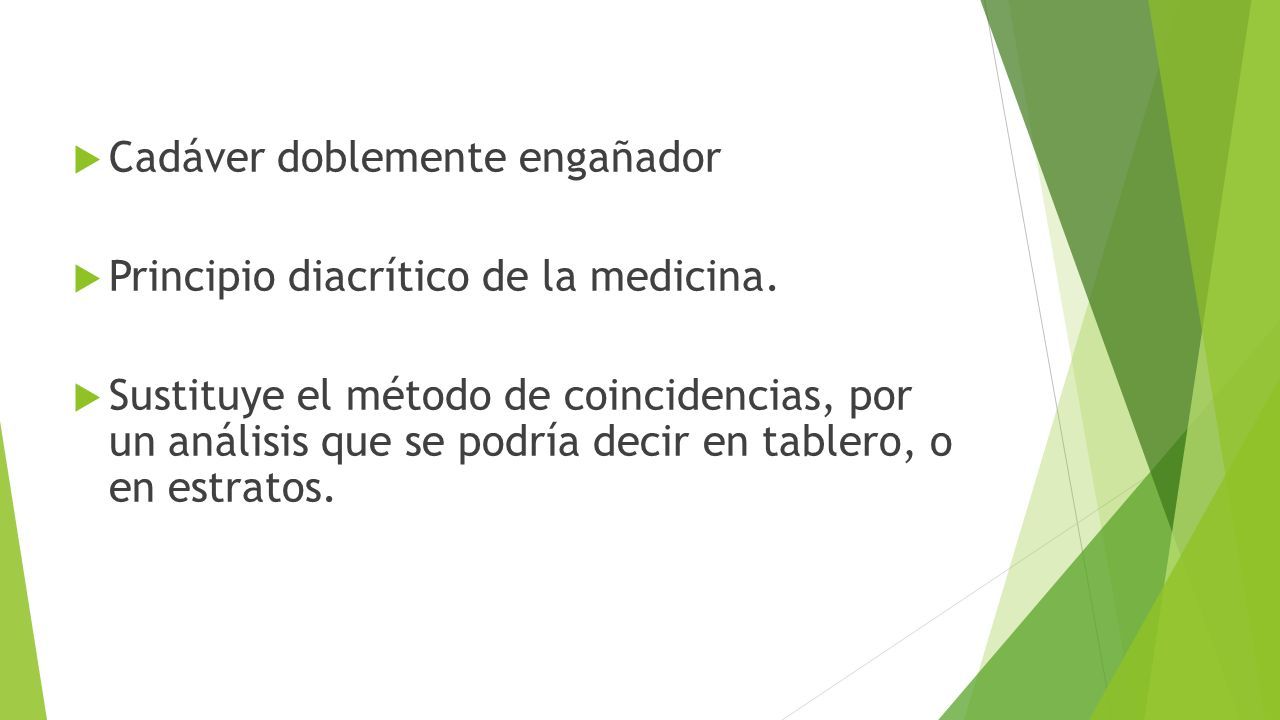 Cadáver doblemente engañador

Principio diacrítico de la medicina.

Sustituye el método de coincidencias, por un análisis que se podría decir en tablero, o en estratos.